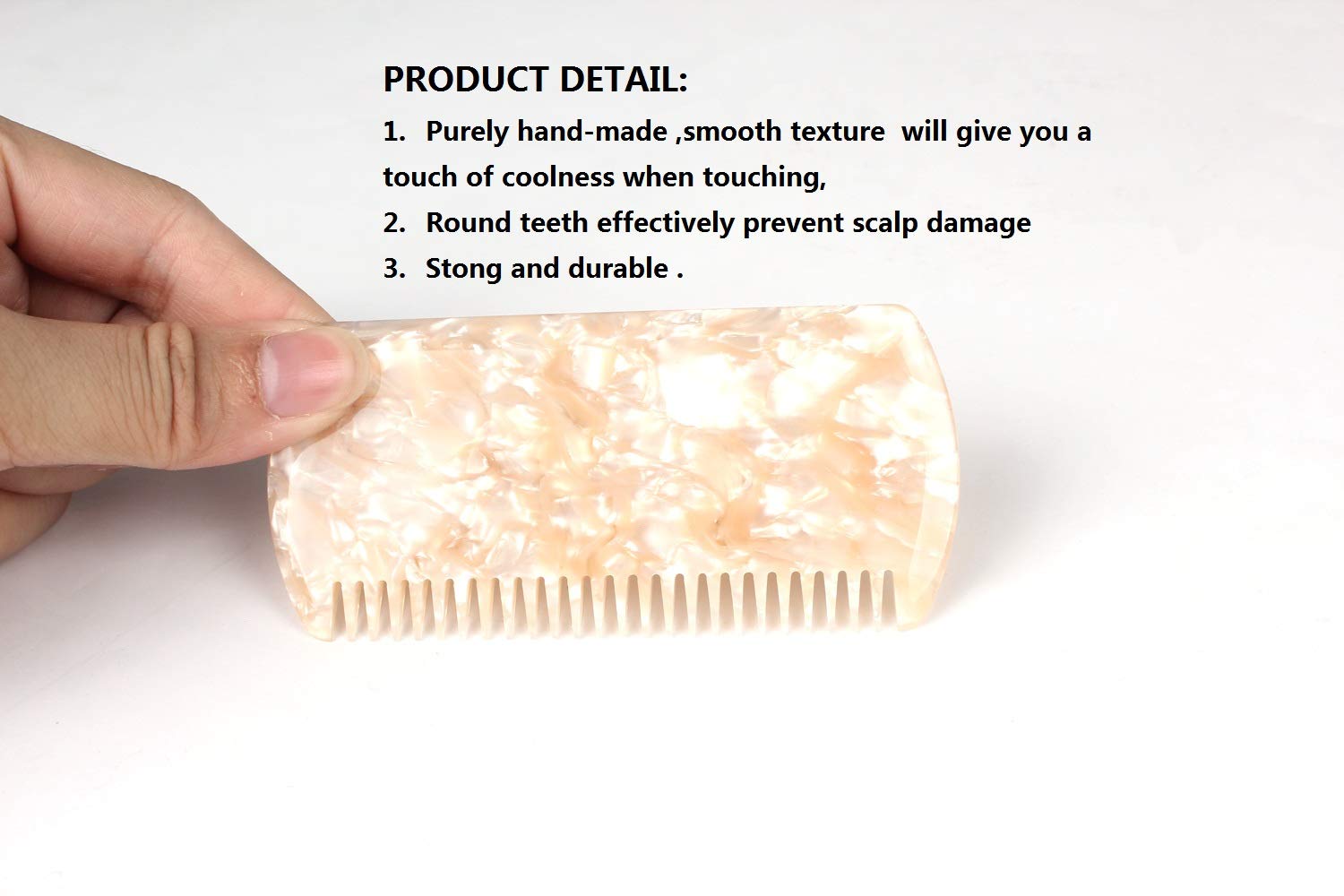 PRODUCT DETAIL:

1. Purely hand-made ,smooth texture will give you a touch of coolness when touching,

2. Round teeth effectively prevent scalp damage

3. Stong and durable .